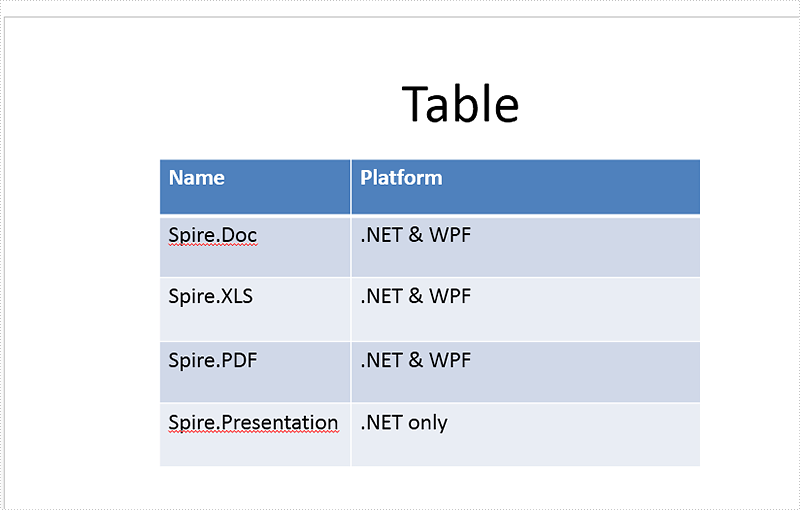 Table

| Name | Platform |
|---|---|
| Spire.Doc | .NET & WPF |
| Spire.XLS | .NET & WPF |
| Spire.PDF | .NET & WPF |
| Spire.Presentation | .NET only |